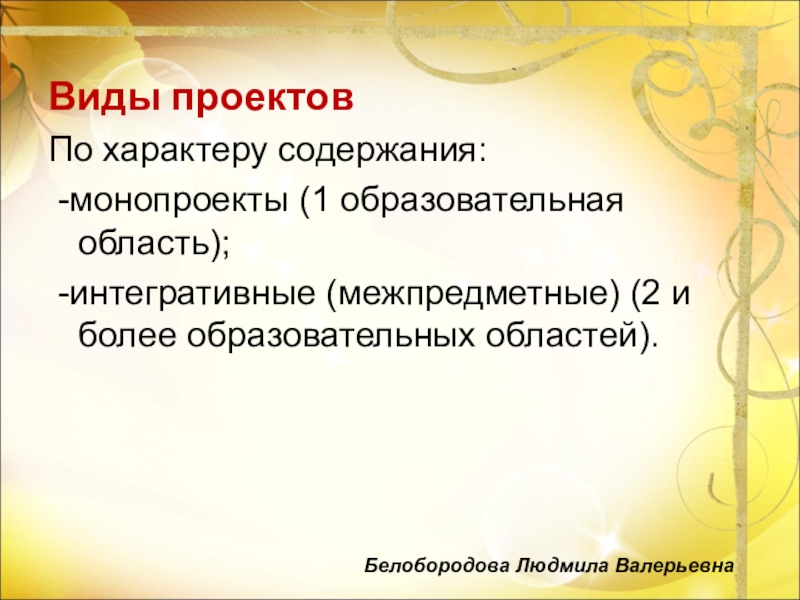 Виды проектов

По характеру содержания:

-монопроекты (1 образовательная область);

-интегративные (межпредметные) (2 и более образовательных областей).

Белобородова Людмила Валерьевна